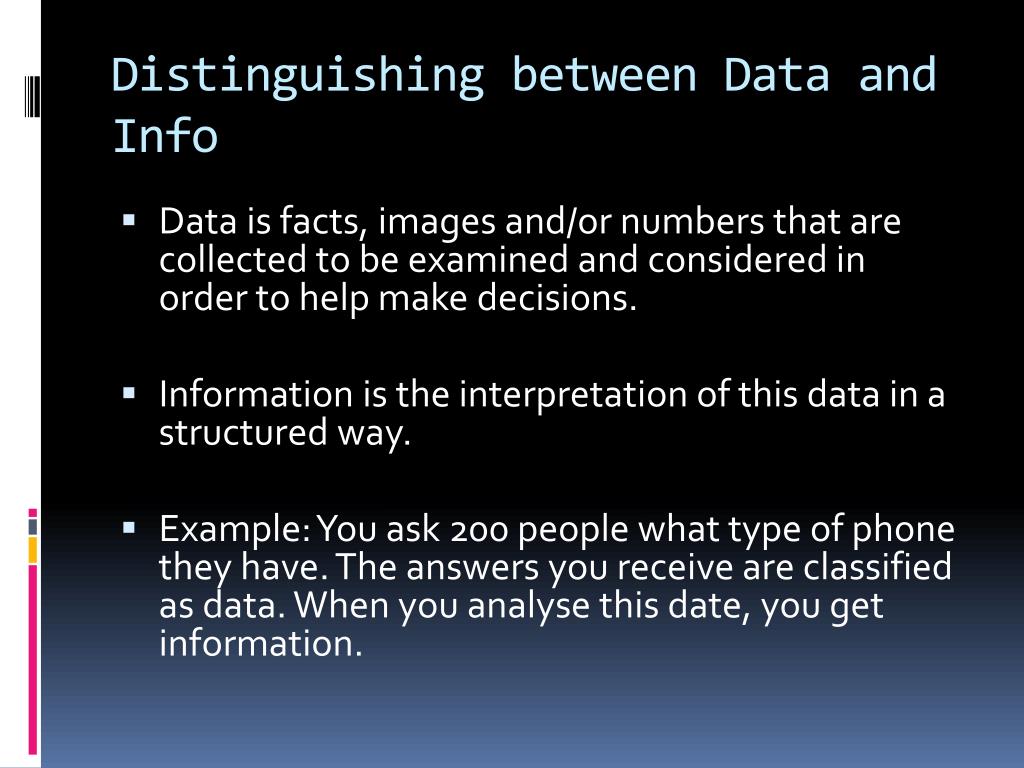 Distinguishing between Data and Info

▪ Data is facts, images and/or numbers that are collected to be examined and considered in order to help make decisions.

▪ Information is the interpretation of this data in a structured way.

▪ Example: You ask 200 people what type of phone they have. The answers you receive are classified as data. When you analyse this date, you get information.